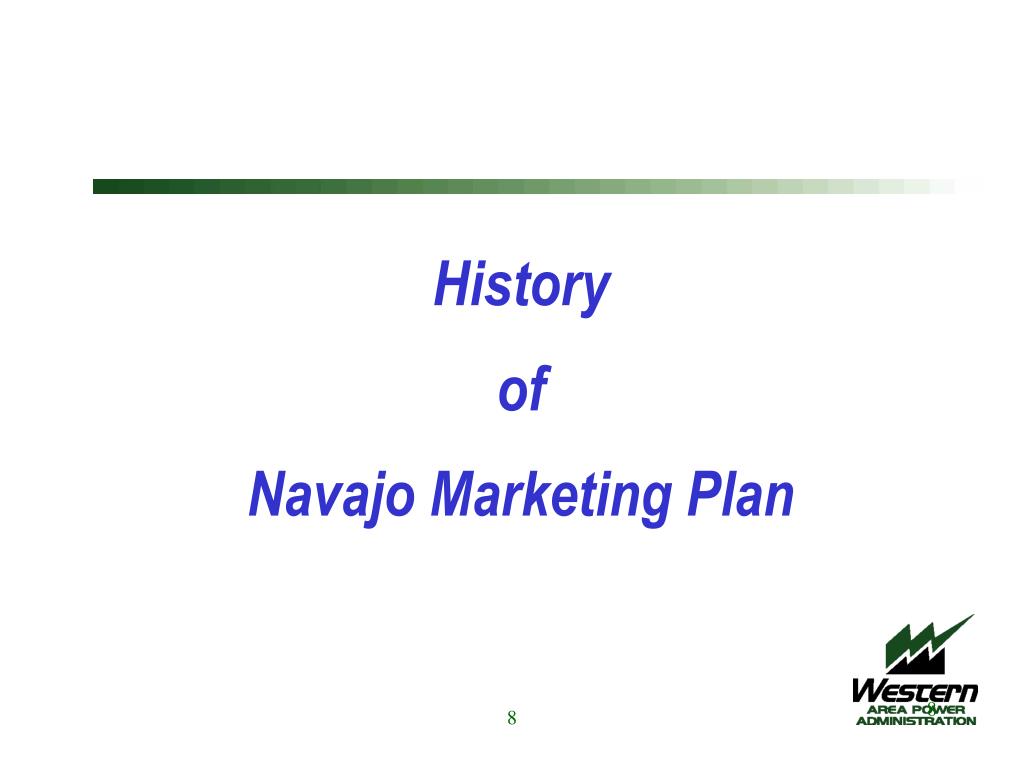 History

of

Navajo Marketing Plan

8

Western
AREA POWER
ADMINISTRATION